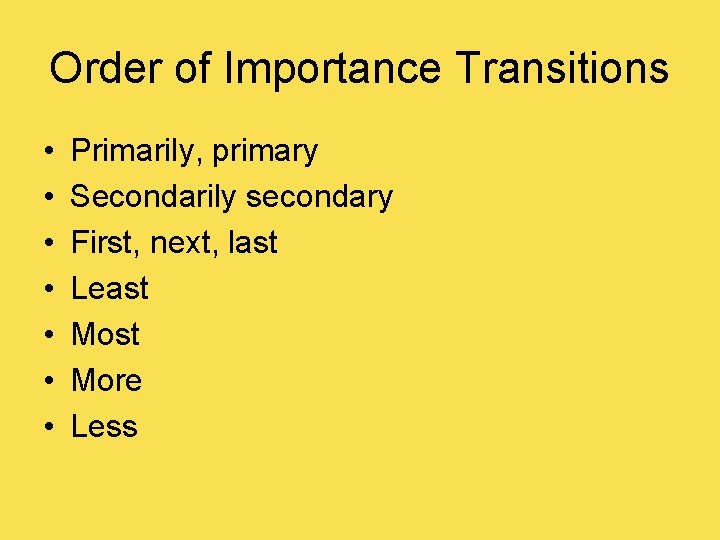 Order of Importance Transitions

• Primarily, primary
• Secondarily secondary
• First, next, last
• Least
• Most
• More
• Less